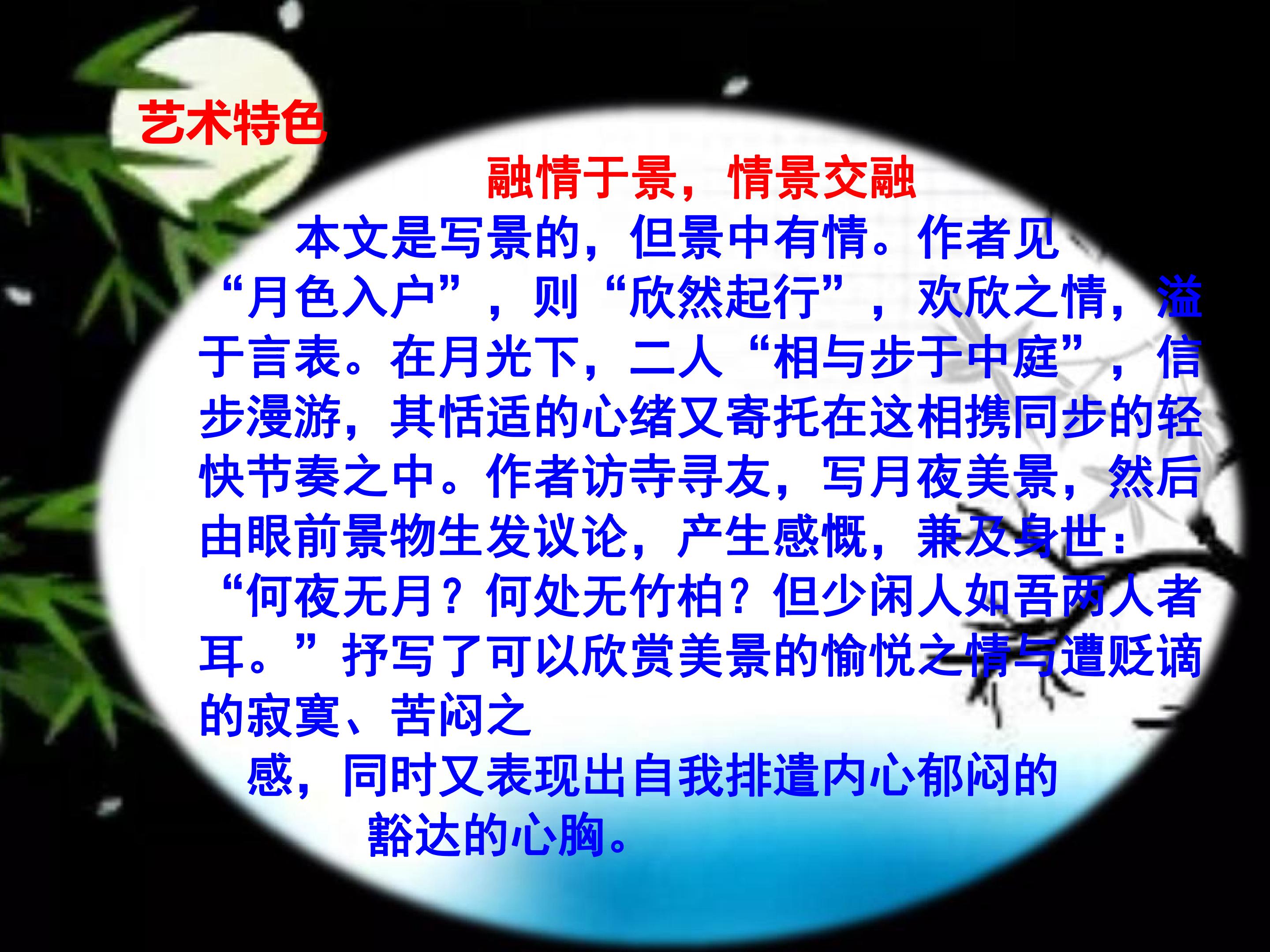 艺术特色

融情于景，情景交融

本文是写景的，但景中有情。作者见“月色入户”，则“欣然起行”，欢欣之情，溢于言表。在月光下，二人“相与步于中庭”，信步漫游，其恬适的心绪又寄托在这相携同步的轻快节奏之中。作者访寺寻友，写月夜美景，然后由眼前景物生发议论，产生感慨，兼及身世：“何夜无月？何处无竹柏？但少闲人如吾两人者耳。”抒写了可以欣赏美景的愉悦之情与遭贬谪的寂寞、苦闷之感，同时又表现出自我排遣内心郁闷的豁达的心胸。